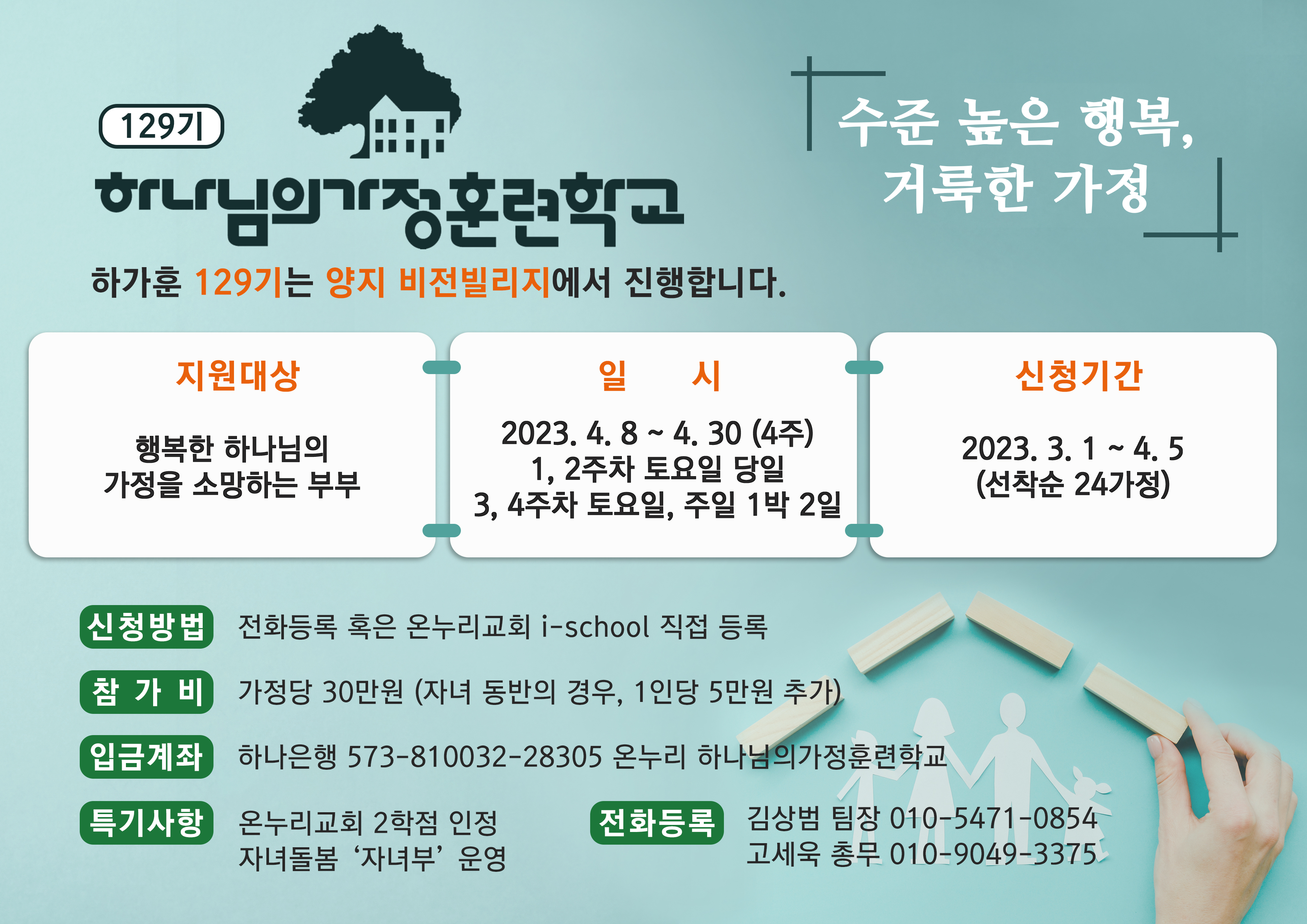 129기

하나님의가정훈련학교

수준 높은 행복,
거룩한 가정

하가훈 129기는 양지 비전빌리지에서 진행합니다.

지원대상

행복한 하나님의
가정을 소망하는 부부

일 시

2023. 4. 8 ~ 4. 30 (4주)
1, 2주차 토요일 당일
3, 4주차 토요일, 주일 1박 2일

신청기간

2023. 3. 1 ~ 4. 5
(선착순 24가정)

신청방법 전화등록 혹은 온누리교회 i-school 직접 등록

참 가 비 가정당 30만원 (자녀 동반의 경우, 1인당 5만원 추가)

입금계좌 하나은행 573-810032-28305 온누리 하나님의가정훈련학교

특기사항 온누리교회 2학점 인정
자녀돌봄 ‘자녀부’ 운영

전화등록 김상범 팀장 010-5471-0854
고세욱 총무 010-9049-3375